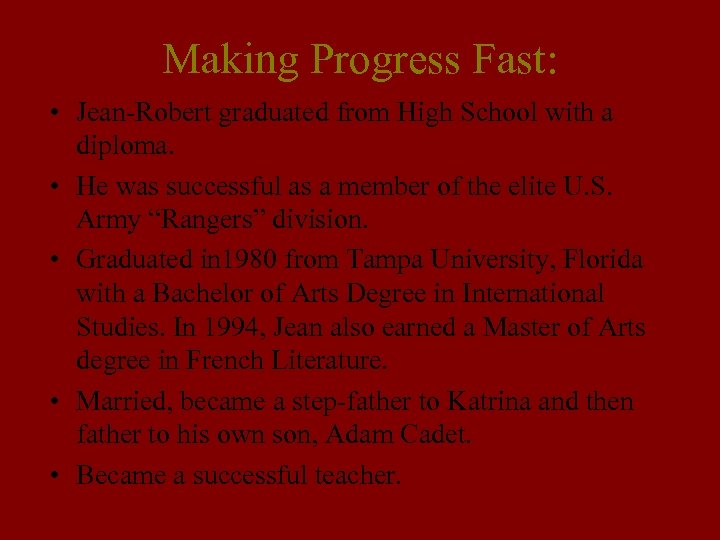 Making Progress Fast:

• Jean-Robert graduated from High School with a diploma.

• He was successful as a member of the elite U.S. Army “Rangers” division.

• Graduated in1980 from Tampa University, Florida with a Bachelor of Arts Degree in International Studies. In 1994, Jean also earned a Master of Arts degree in French Literature.

• Married, became a step-father to Katrina and then father to his own son, Adam Cadet.

• Became a successful teacher.